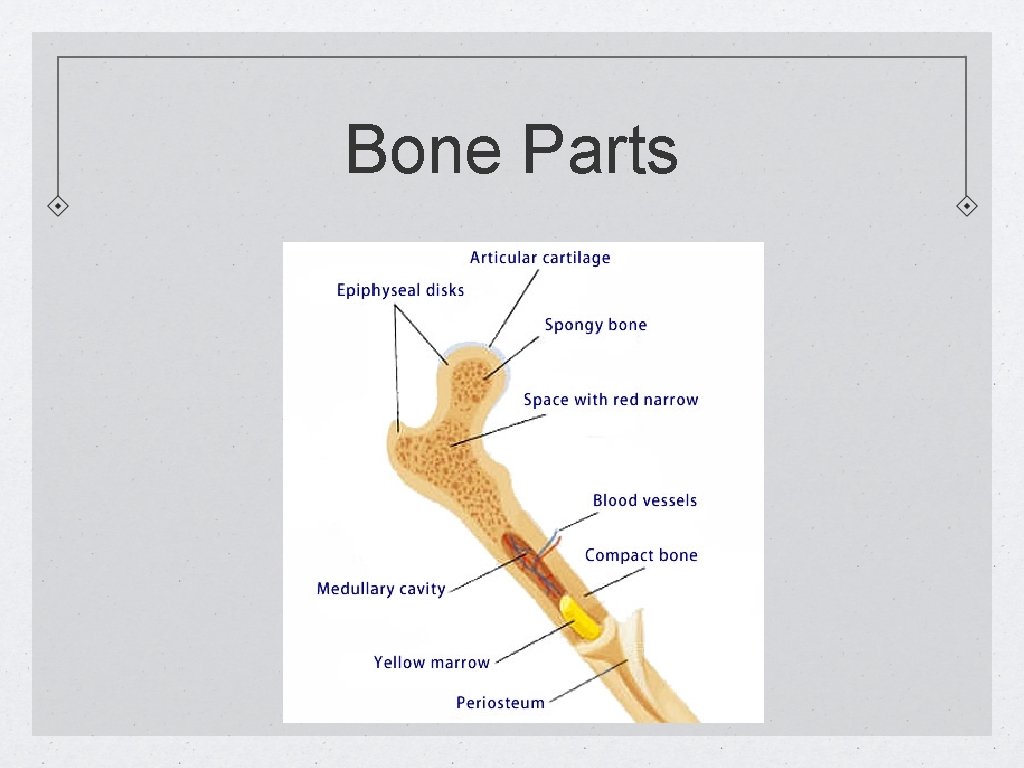 Bone Parts

Articular cartilage
Epiphyseal disks
Spongy bone
Space with red narrow
Blood vessels
Compact bone
Medullary cavity
Yellow marrow
Periosteum